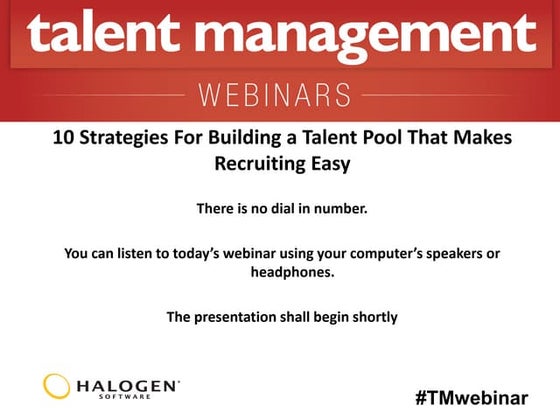 talent management

WEBINARS

10 Strategies For Building a Talent Pool That Makes Recruiting Easy

There is no dial in number.

You can listen to today's webinar using your computer's speakers or headphones.

The presentation shall begin shortly

HALOGEN SOFTWARE

#TMwebinar